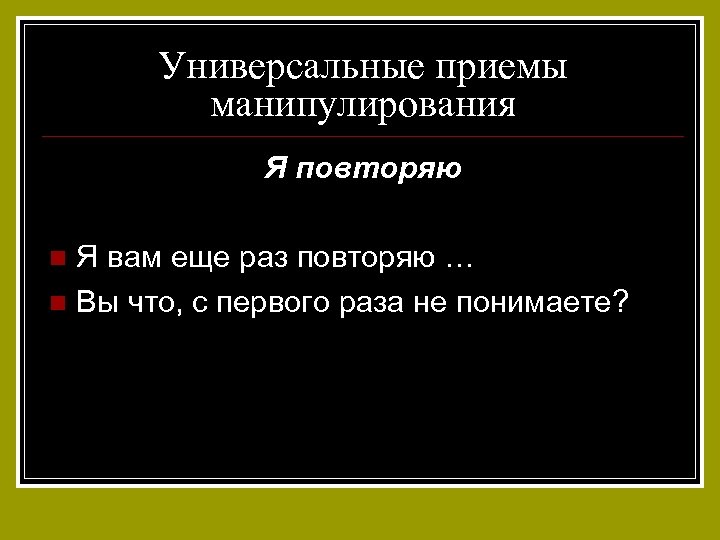 Универсальные приемы манипулирования

Я повторяю

Я вам еще раз повторяю …

Вы что, с первого раза не понимаете?